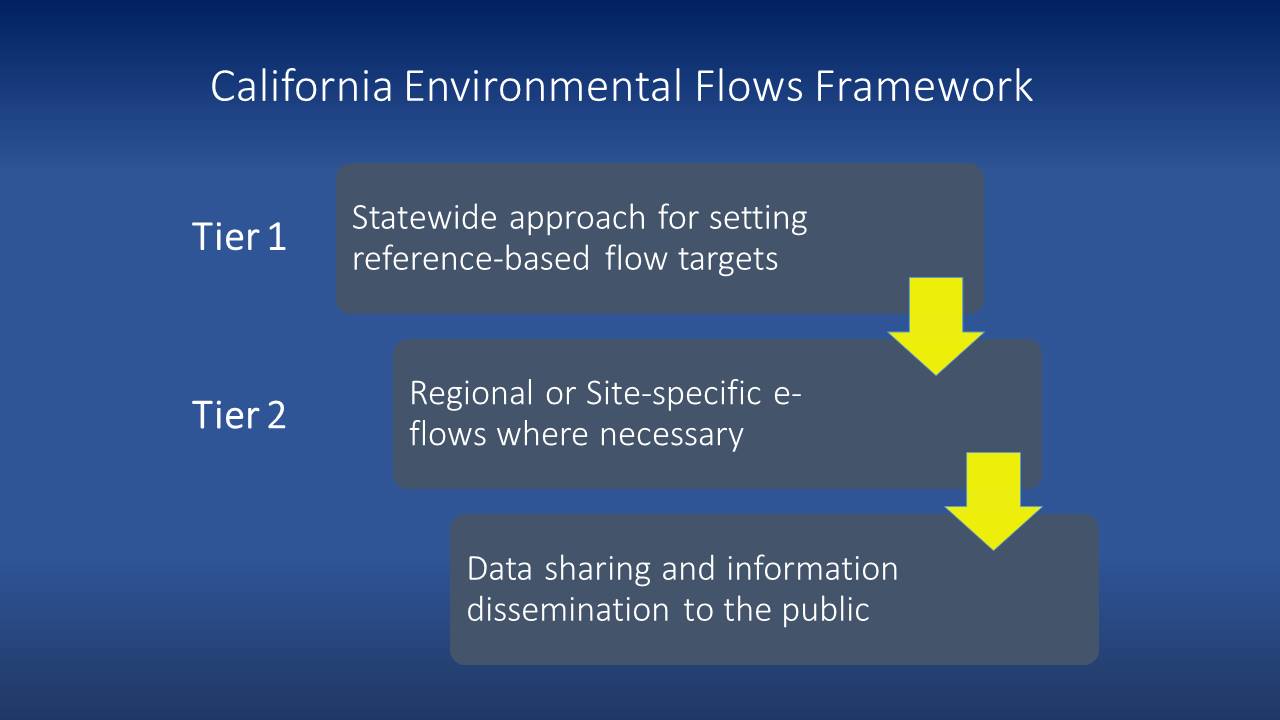 California Environmental Flows Framework

Tier 1

Statewide approach for setting reference-based flow targets

Tier 2

Regional or Site-specific e-flows where necessary

Data sharing and information dissemination to the public